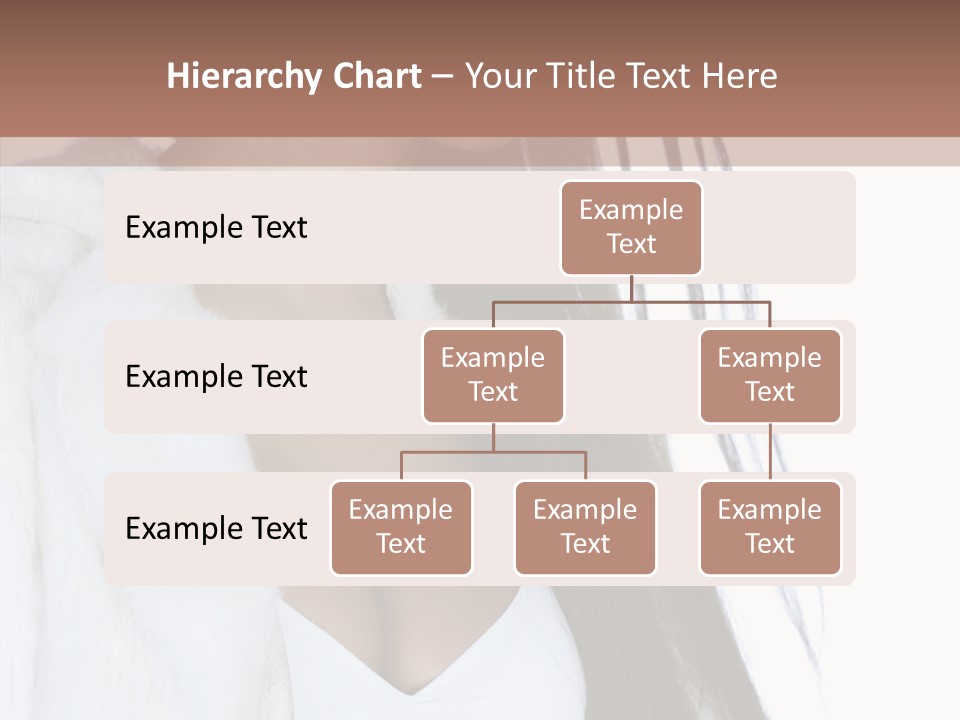 Hierarchy Chart – Your Title Text Here

Example Text

Example Text

Example Text

Example Text

Example Text

Example Text

Example Text

Example Text

Example Text